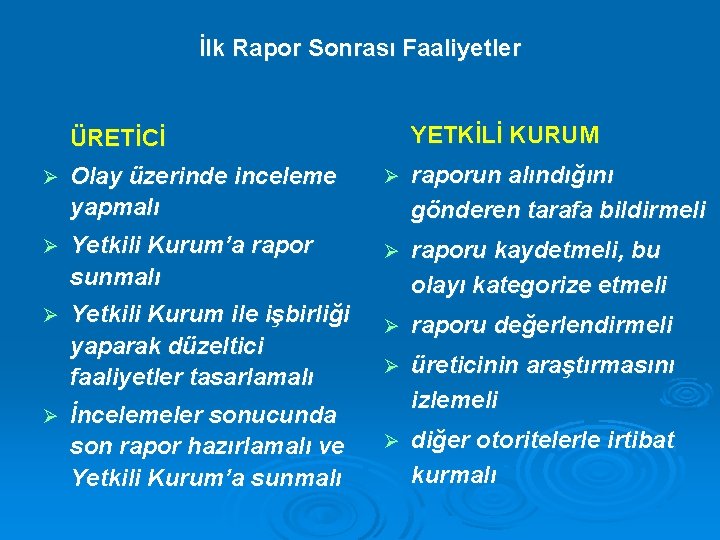 İlk Rapor Sonrası Faaliyetler

ÜRETİCİ

➢ Olay üzerinde inceleme yapmalı
➢ Yetkili Kurum’a rapor sunmalı
➢ Yetkili Kurum ile işbirliği yaparak düzeltici faaliyetler tasarlamalı
➢ İncelemeler sonucunda son rapor hazırlamalı ve Yetkili Kurum’a sunmalı

YETKİLİ KURUM

➢ raporun alındığını gönderen tarafa bildirmeli
➢ raporu kaydetmeli, bu olayı kategorize etmeli
➢ raporu değerlendirmeli
➢ üreticinin araştırmasını izlemeli
➢ diğer otoritelerle irtibat kurmalı